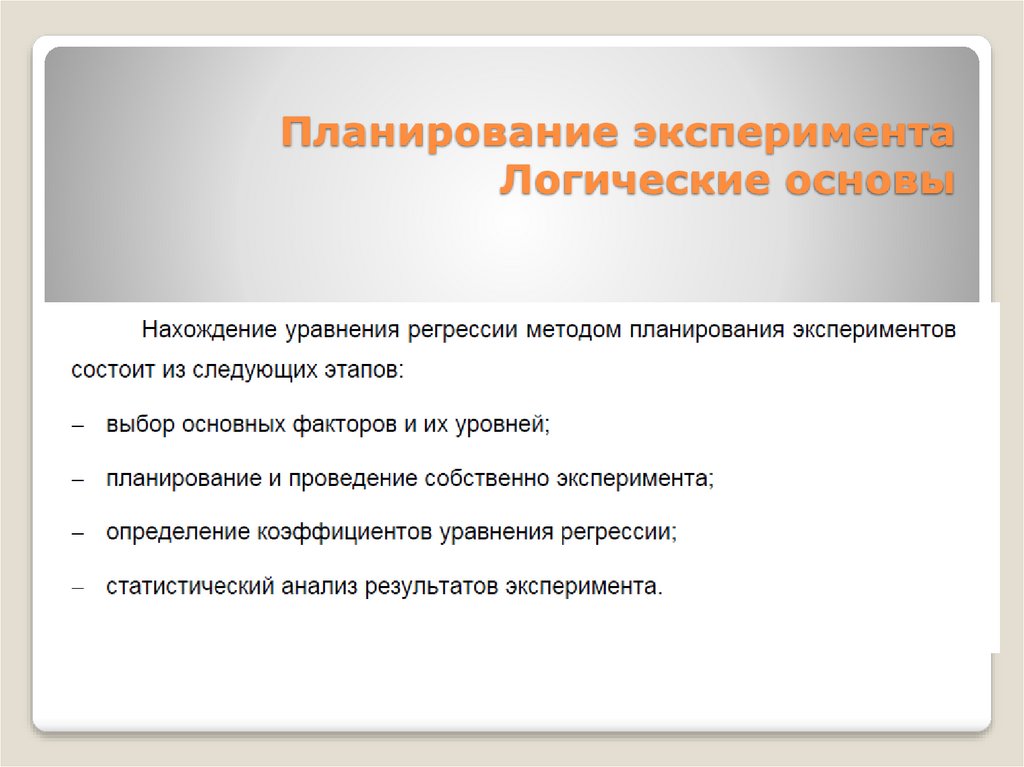 Планирование эксперимента
Логические основы

Нахождение уравнения регрессии методом планирования экспериментов состоит из следующих этапов:

– выбор основных факторов и их уровней;

– планирование и проведение собственно эксперимента;

– определение коэффициентов уравнения регрессии;

– статистический анализ результатов эксперимента.